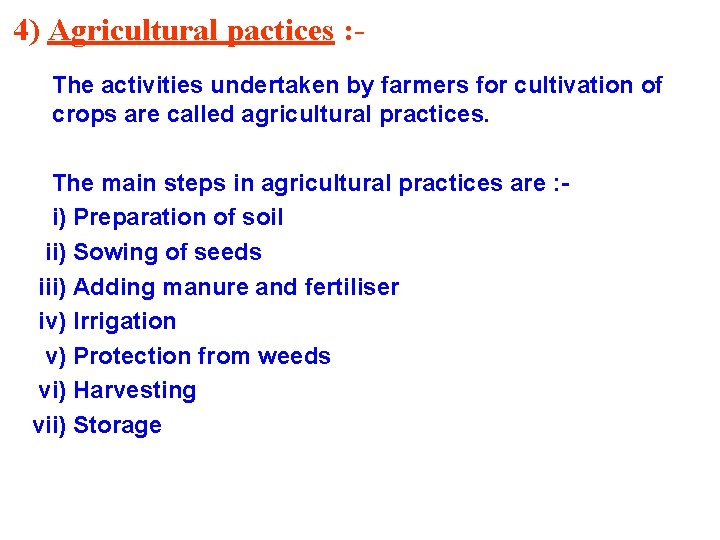 4) Agricultural pactices :-

The activities undertaken by farmers for cultivation of crops are called agricultural practices.

The main steps in agricultural practices are :-
i) Preparation of soil
ii) Sowing of seeds
iii) Adding manure and fertiliser
iv) Irrigation
v) Protection from weeds
vi) Harvesting
vii) Storage